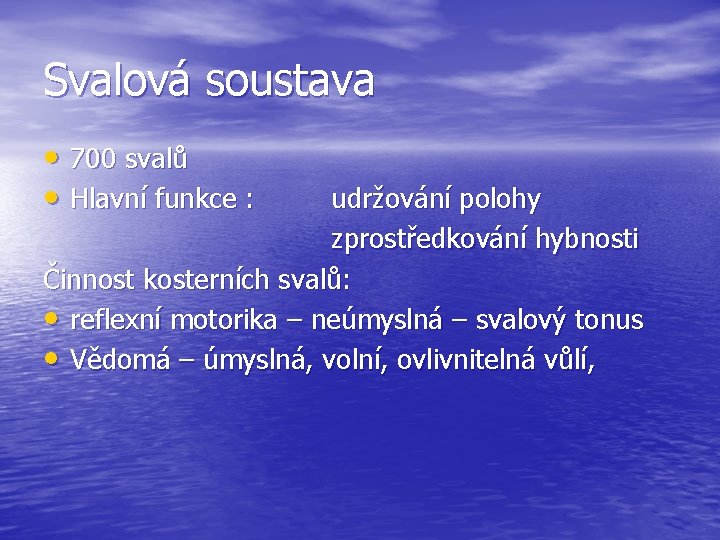 Svalová soustava

• 700 svalů
• Hlavní funkce : udržování polohy zprostředkování hybnosti

Činnost kosterních svalů:
• reflexní motorika – neúmyslná – svalový tonus
• Vědomá – úmyslná, volní, ovlivnitelná vůlí,